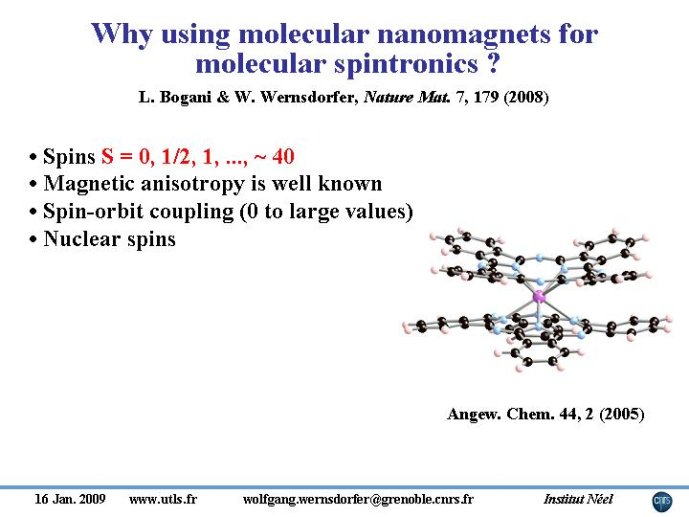 Why using molecular nanomagnets for molecular spintronics ?

L. Bogani & W. Wernsdorfer, Nature Mat. 7, 179 (2008)

• Spins S = 0, 1/2, 1, ..., ~ 40
• Magnetic anisotropy is well known
• Spin-orbit coupling (0 to large values)
• Nuclear spins

Angew. Chem. 44, 2 (2005)

16 Jan. 2009 www.utls.fr wolfgang.wernsdorfer@grenoble.cnrs.fr Institut Néel

cnrs